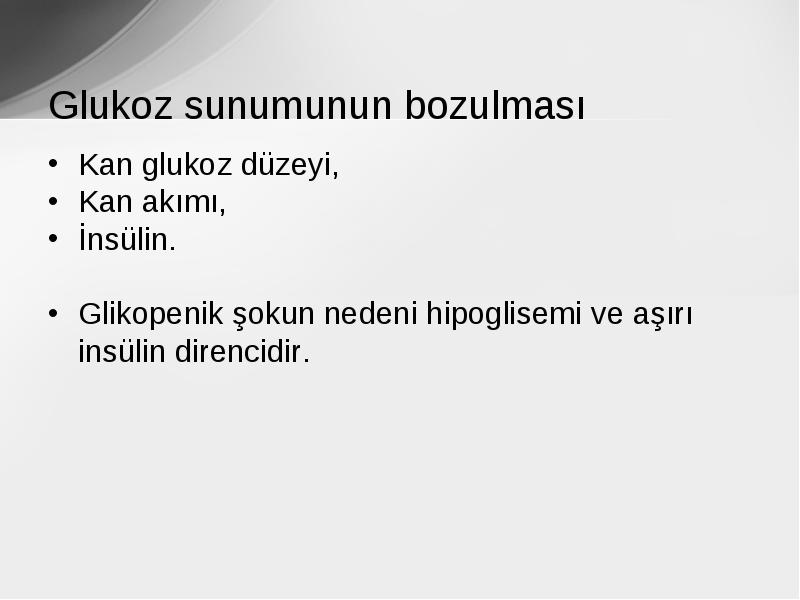 Glukoz sunumunun bozulması

• Kan glukoz düzeyi,
• Kan akımı,
• İnsülin.

• Glikopenik şokun nedeni hipoglisemi ve aşırı insülin direncidir.